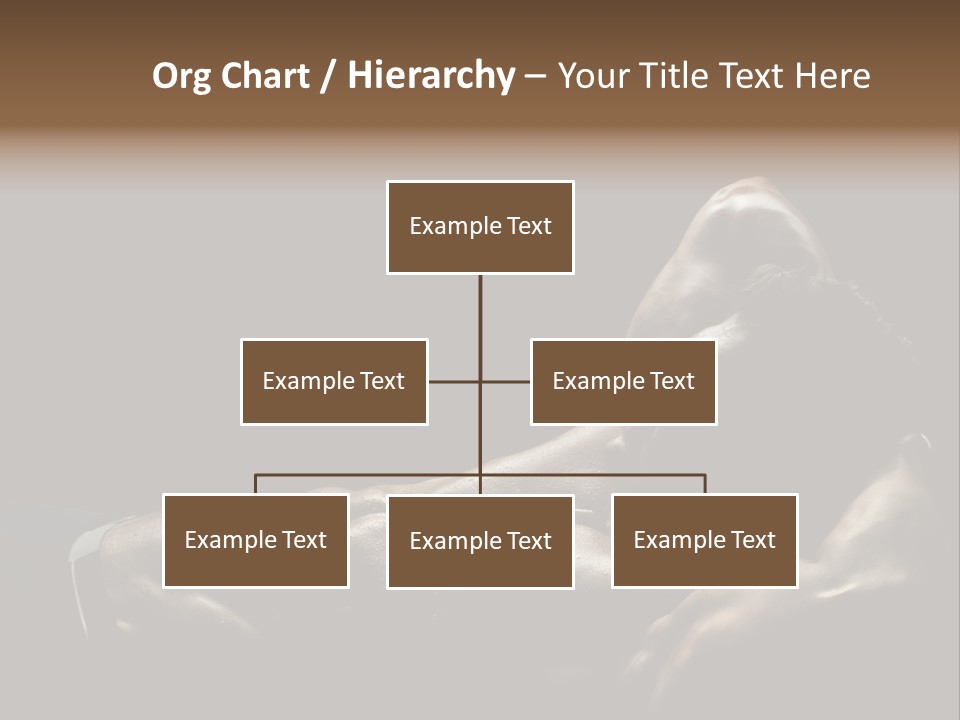 Org Chart / Hierarchy – Your Title Text Here

Example Text

Example Text

Example Text

Example Text

Example Text

Example Text